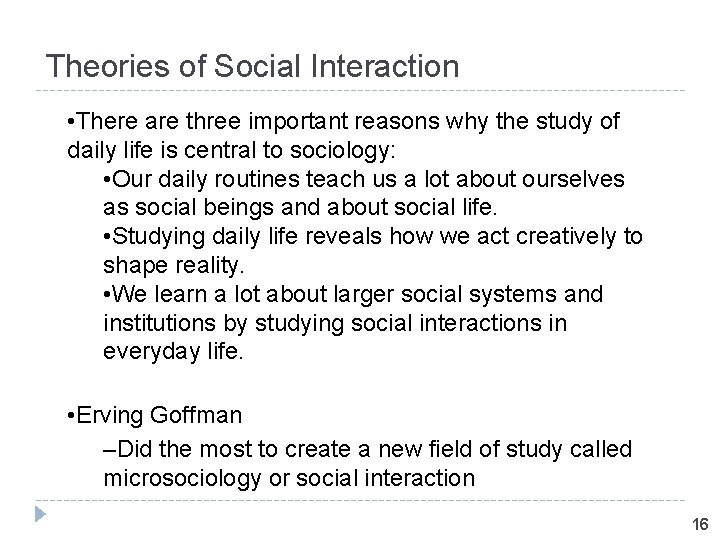 Theories of Social Interaction

•There are three important reasons why the study of daily life is central to sociology:

•Our daily routines teach us a lot about ourselves as social beings and about social life.

•Studying daily life reveals how we act creatively to shape reality.

•We learn a lot about larger social systems and institutions by studying social interactions in everyday life.

•Erving Goffman

–Did the most to create a new field of study called microsociology or social interaction

16